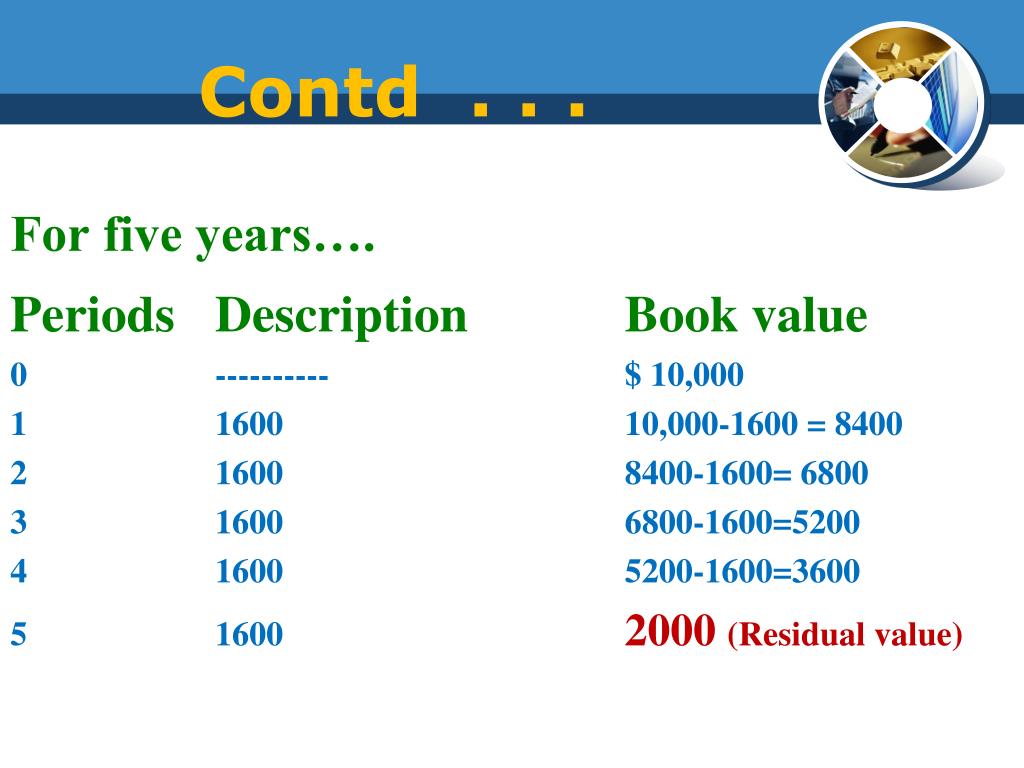 Contd . . .

For five years….

| Periods | Description | Book value |
|---|---|---|
| 0 | ---------- | \$ 10,000 |
| 1 | 1600 | 10,000-1600 = 8400 |
| 2 | 1600 | 8400-1600= 6800 |
| 3 | 1600 | 6800-1600=5200 |
| 4 | 1600 | 5200-1600=3600 |
| 5 | 1600 | 2000 (Residual value) |